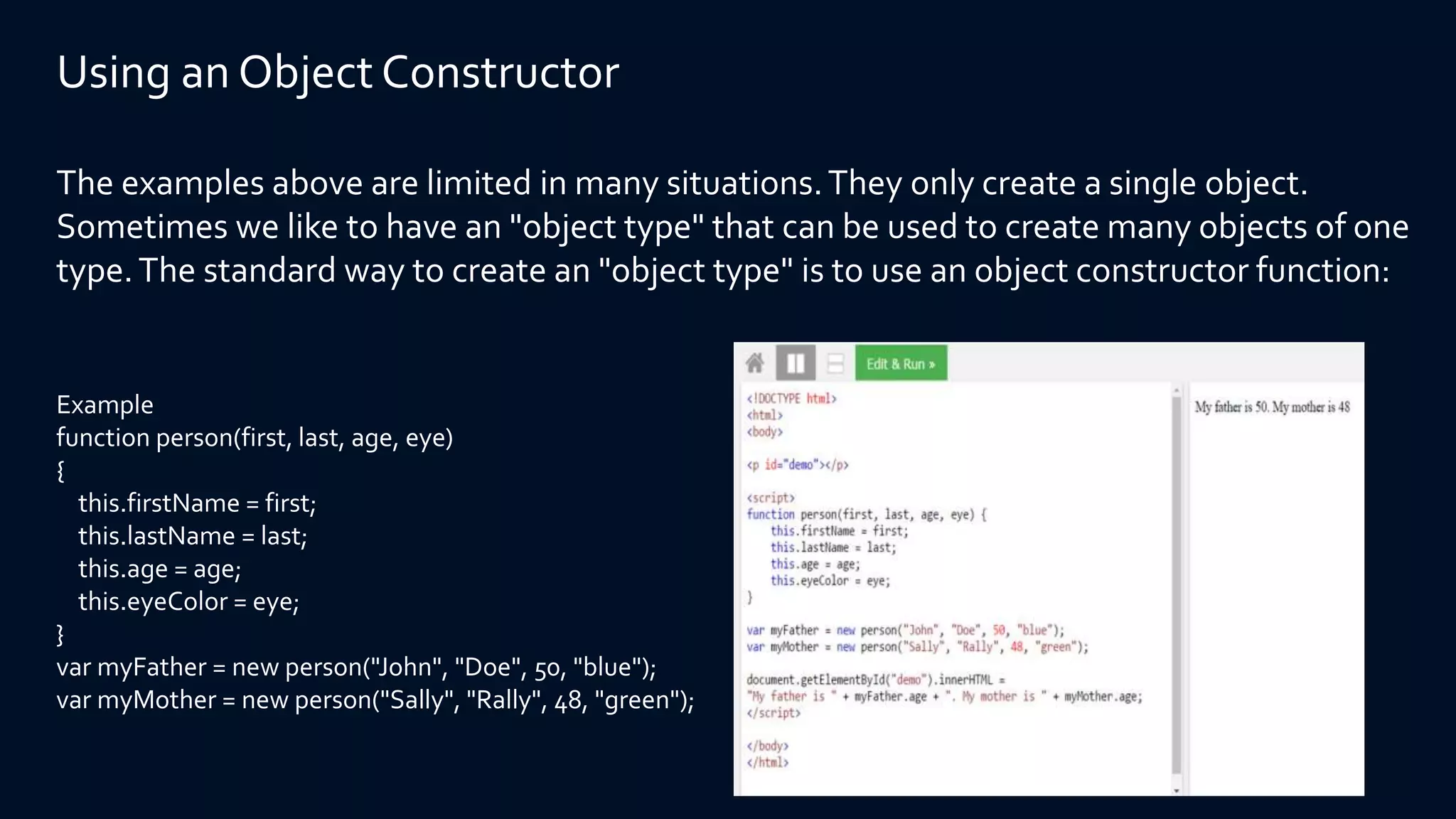 Using an Object Constructor

The examples above are limited in many situations. They only create a single object. Sometimes we like to have an "object type" that can be used to create many objects of one type. The standard way to create an "object type" is to use an object constructor function:

Example
function person(first, last, age, eye)
{
this.firstName = first;
this.lastName = last;
this.age = age;
this.eyeColor = eye;
}
var myFather = new person("John", "Doe", 50, "blue");
var myMother = new person("Sally", "Rally", 48, "green");

Edit & Run »

<!DOCTYPE html>
<html>
<body>

<p id="demo"></p>

<script>
function person(first, last, age, eye) {
this.firstName = first;
this.lastName = last;
this.age = age;
this.eyeColor = eye;
}

var myFather = new person("John", "Doe", 50, "blue");
var myMother = new person("Sally", "Rally", 48, "green");

document.getElementById("demo").innerHTML =
"My father is " + myFather.age + ". My mother is " + myMother.age;
</script>

</body>
</html>

My father is 50. My mother is 48